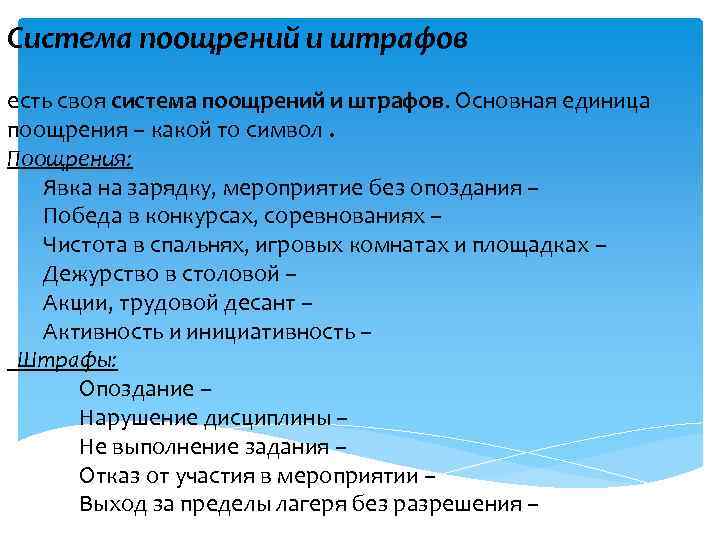 Система поощрений и штрафов

есть своя система поощрений и штрафов. Основная единица поощрения – какой то символ .

Поощрения:

Явка на зарядку, мероприятие без опоздания –

Победа в конкурсах, соревнованиях –

Чистота в спальнях, игровых комнатах и площадках –

Дежурство в столовой –

Акции, трудовой десант –

Активность и инициативность –

Штрафы:

Опоздание –

Нарушение дисциплины –

Не выполнение задания –

Отказ от участия в мероприятии –

Выход за пределы лагеря без разрешения –